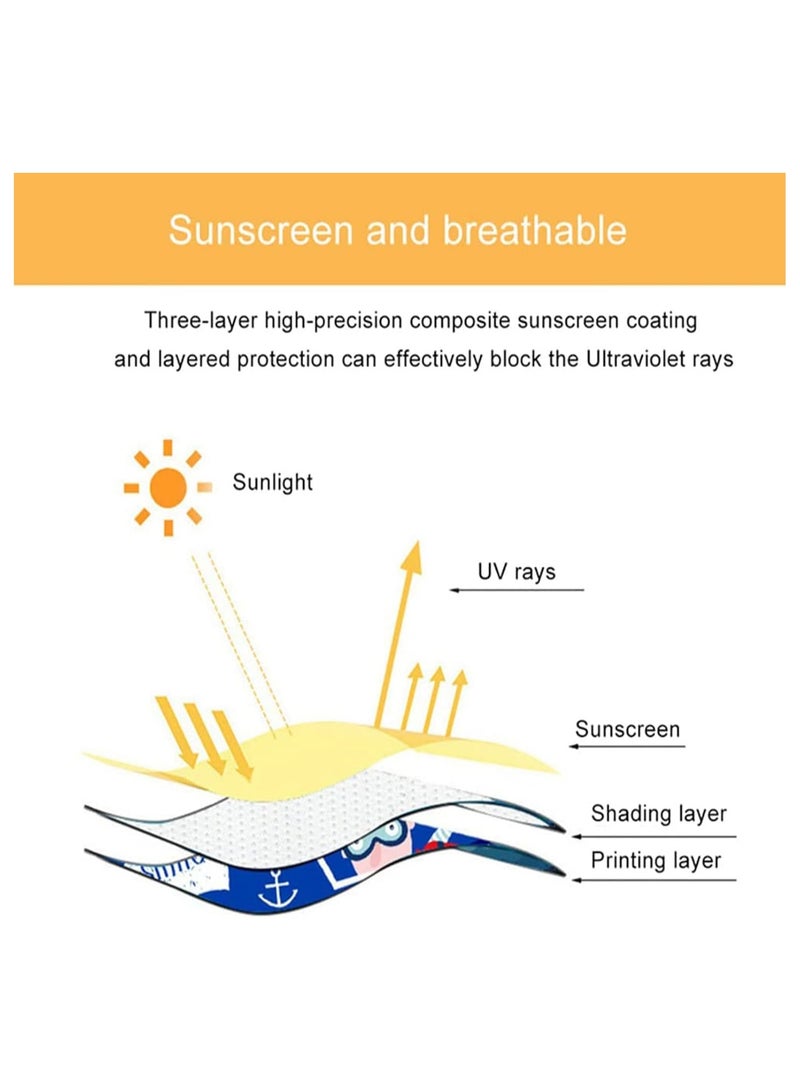 Sunscreen and breathable

Three-layer high-precision composite sunscreen coating and layered protection can effectively block the Ultraviolet rays

Sunlight

UV rays

Sunscreen

Shading layer

Printing layer